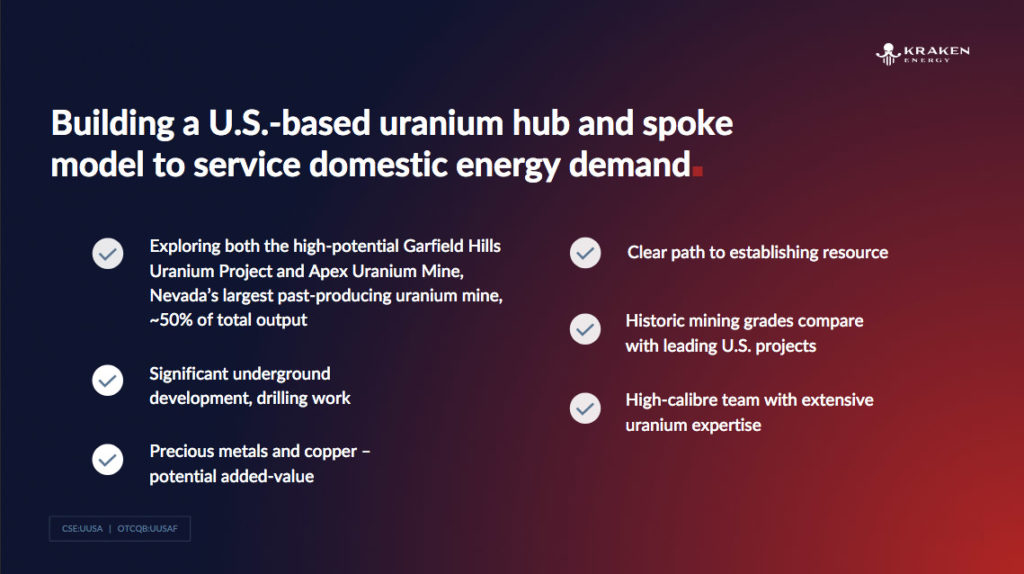 KRAKEN ENERGY

Building a U.S.-based uranium hub and spoke model to service domestic energy demand.

Exploring both the high-potential Garfield Hills Uranium Project and Apex Uranium Mine, Nevada's largest past-producing uranium mine, ~50% of total output

Significant underground development, drilling work

Precious metals and copper – potential added-value

Clear path to establishing resource

Historic mining grades compare with leading U.S. projects

High-calibre team with extensive uranium expertise

CSE:UUSA | OTCQB:UUSAF